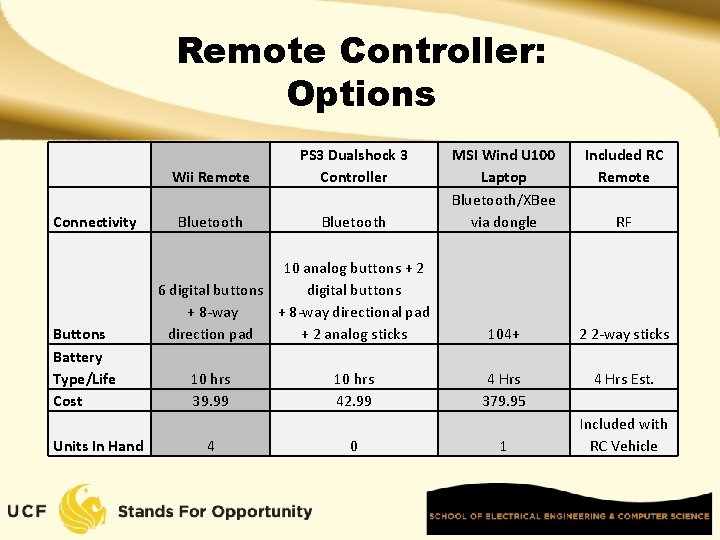 Remote Controller: Options

| | Wii Remote | PS3 Dualshock 3 Controller | MSI Wind U100 Laptop | Included RC Remote |
|---|---|---|---|---|
| Connectivity | Bluetooth | Bluetooth | Bluetooth/XBee via dongle | RF |
| Buttons | 6 digital buttons + 8-way direction pad | 10 analog buttons + 2 digital buttons + 8-way directional pad + 2 analog sticks | 104+ | 2 2-way sticks |
| Battery Type/Life | 10 hrs | 10 hrs | 4 Hrs | 4 Hrs Est. |
| Cost | 39.99 | 42.99 | 379.95 | |
| Units In Hand | 4 | 0 | 1 | Included with RC Vehicle |

UCF Stands For Opportunity

SCHOOL OF ELECTRICAL ENGINEERING & COMPUTER SCIENCE